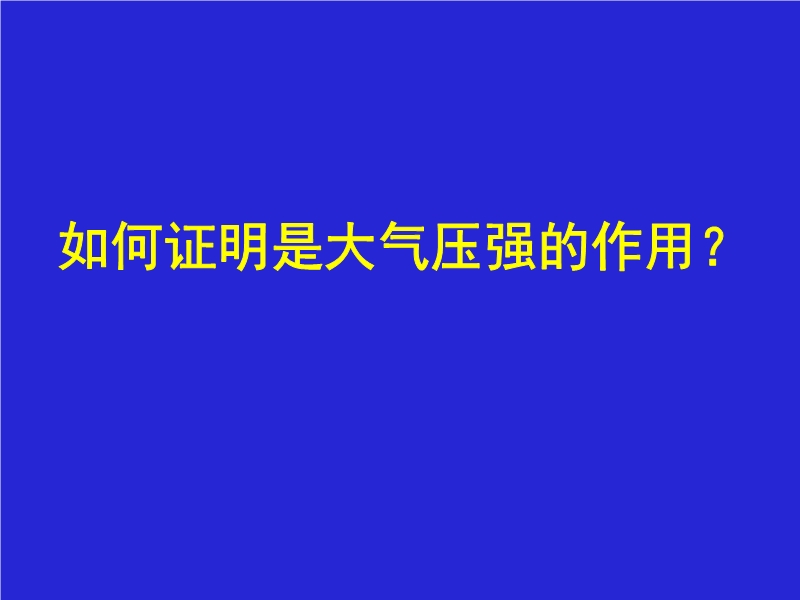 如何证明是大气压强的作用？